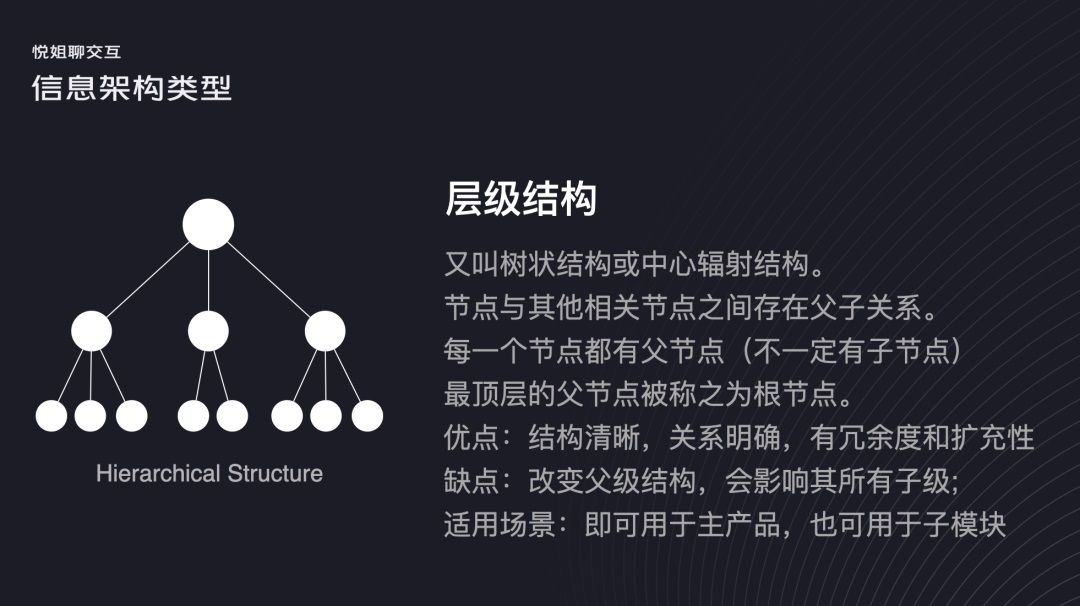 悦姐聊交互
信息架构类型

Hierarchical Structure

层级结构

又叫树状结构或中心辐射结构。
节点与其他相关节点之间存在父子关系。
每一个节点都有父节点（不一定有子节点）
最顶层的父节点被称之为根节点。
优点：结构清晰，关系明确，有冗余度和扩充性
缺点：改变父级结构，会影响其所有子级；
适用场景：即可用于主产品，也可用于子模块